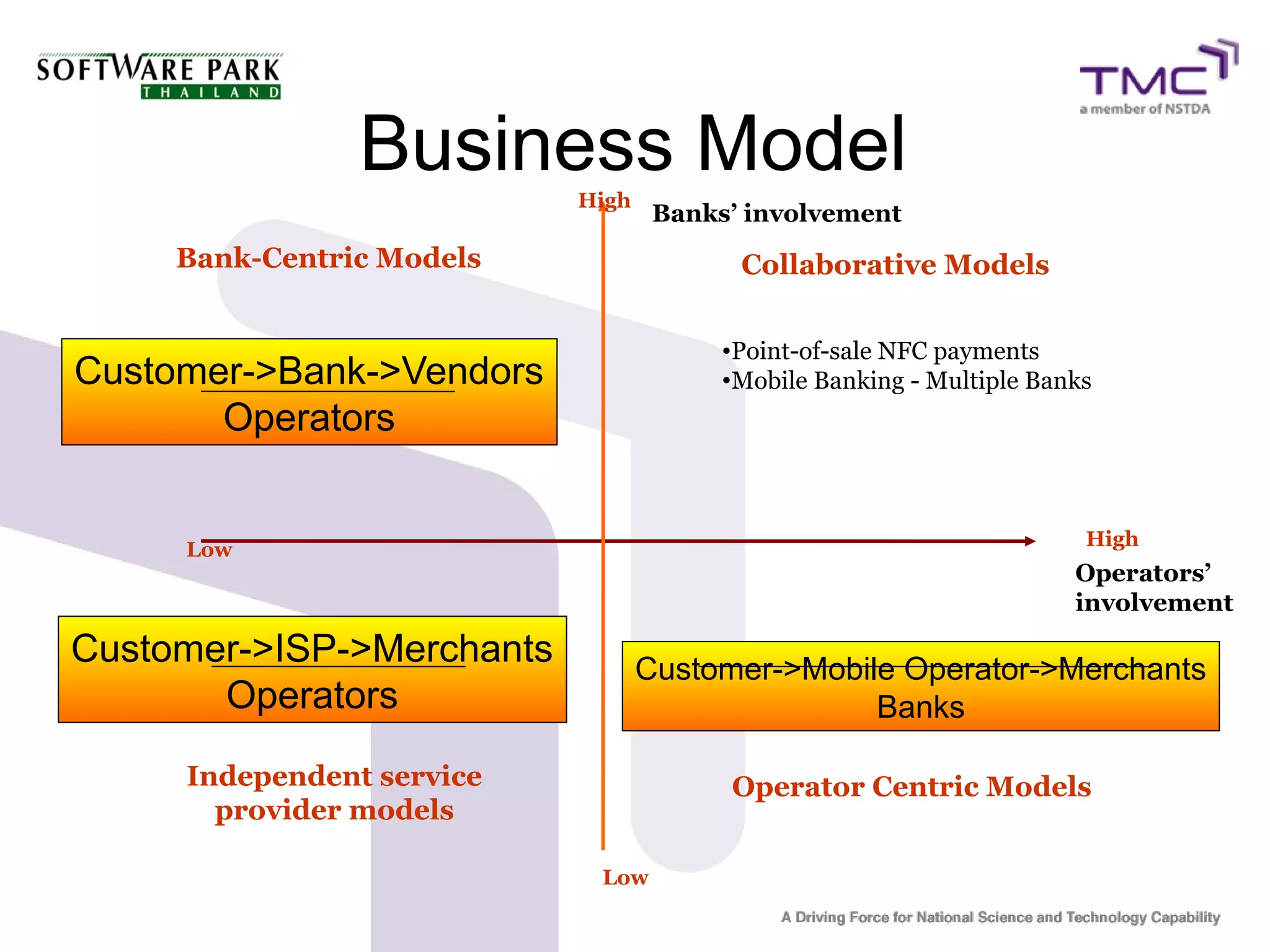 SOFTWARE PARK THAILAND

TMC
a member of NSTDA

Business Model

High

Banks' involvement

Bank-Centric Models

Collaborative Models

Customer->Bank->Vendors
Operators

•Point-of-sale NFC payments
•Mobile Banking - Multiple Banks

Low

High

Operators' involvement

Customer->ISP->Merchants
Operators

Customer->Mobile Operator->Merchants
Banks

Independent service provider models

Operator Centric Models

Low

A Driving Force for National Science and Technology Capability